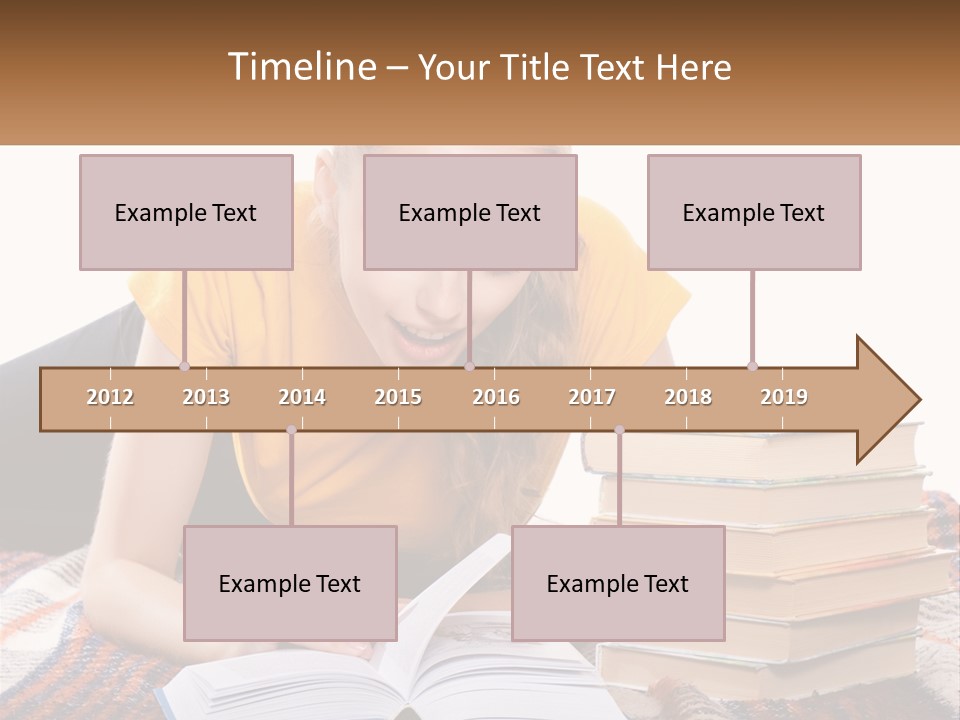 Timeline – Your Title Text Here

Example Text

Example Text

Example Text

2012 2013 2014 2015 2016 2017 2018 2019

Example Text

Example Text